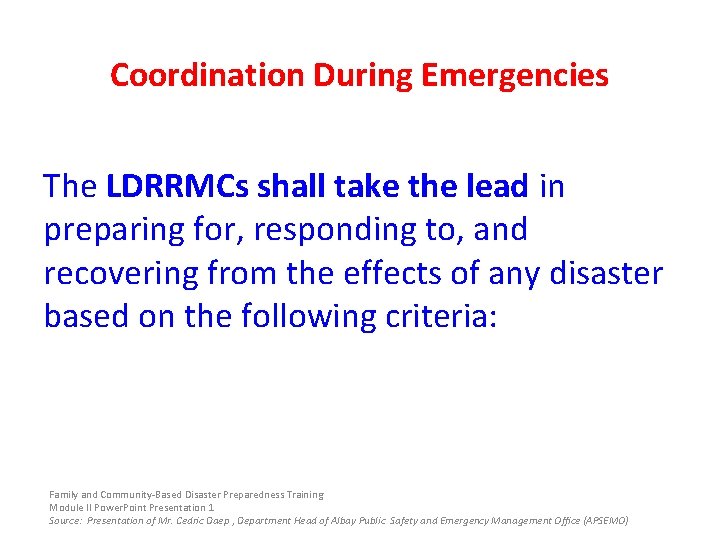 Coordination During Emergencies

The LDRRMCs shall take the lead in preparing for, responding to, and recovering from the effects of any disaster based on the following criteria:

Family and Community-Based Disaster Preparedness Training
Module II PowerPoint Presentation 1
Source: Presentation of Mr. Cedric Daep , Department Head of Albay Public Safety and Emergency Management Office (APSEMO)